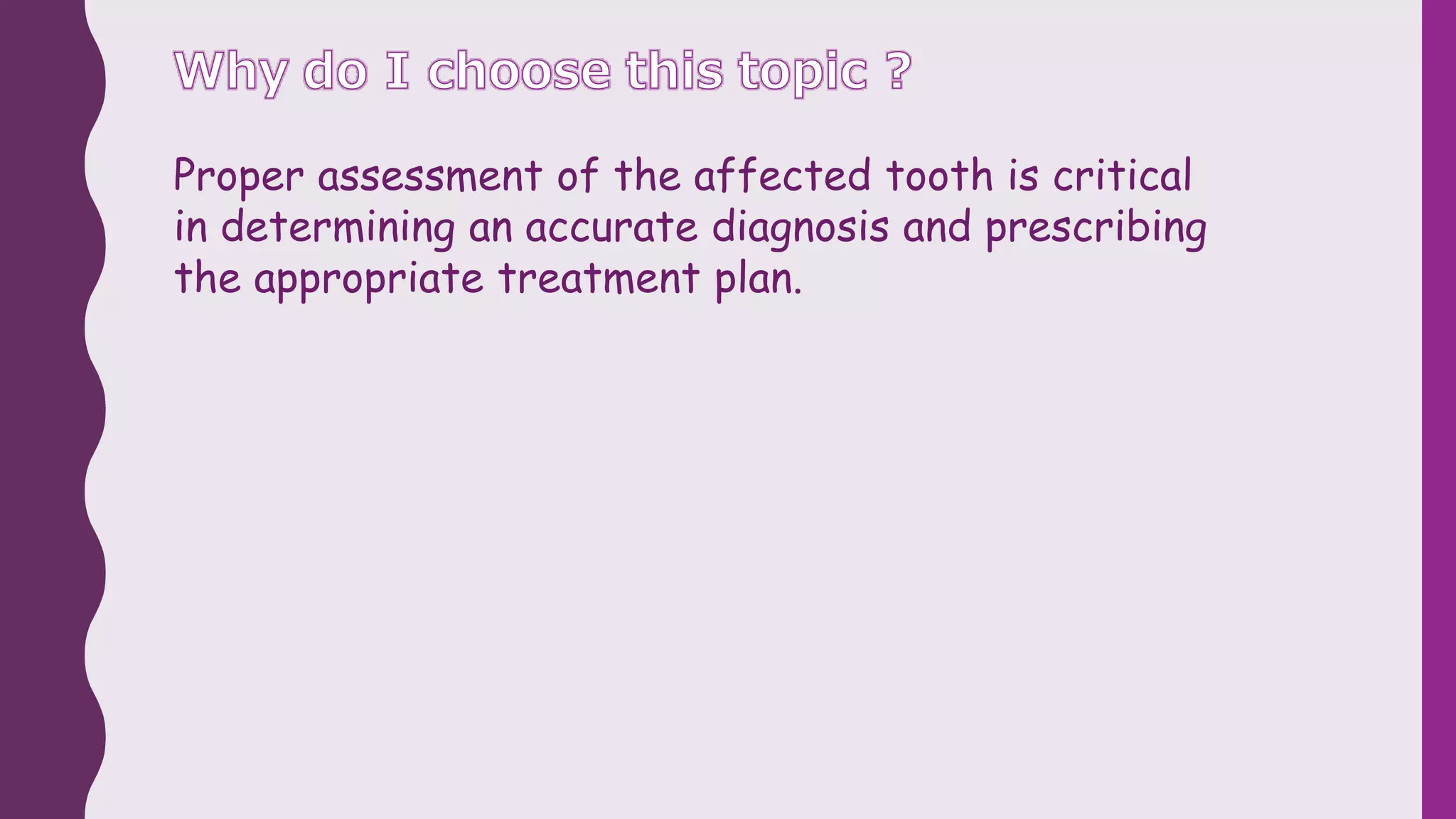 Why do I choose this topic ?

Proper assessment of the affected tooth is critical in determining an accurate diagnosis and prescribing the appropriate treatment plan.